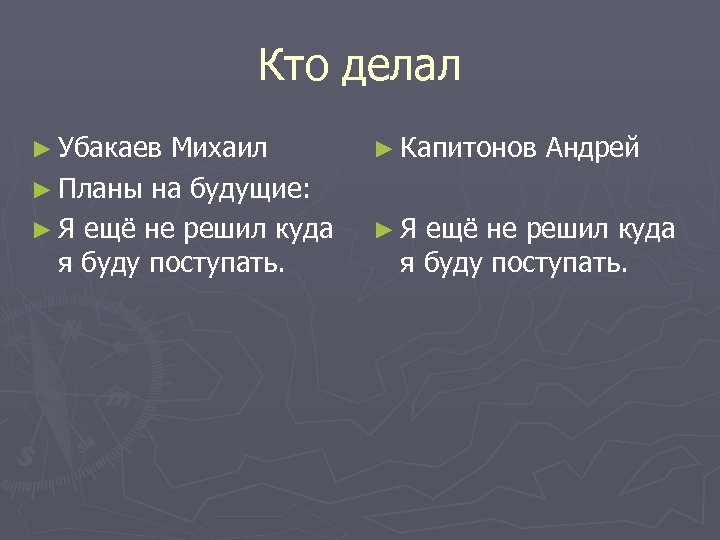 Кто делал

► Убакаев Михаил

► Планы на будущие:

► Я ещё не решил куда я буду поступать.

► Капитонов Андрей

► Я ещё не решил куда я буду поступать.